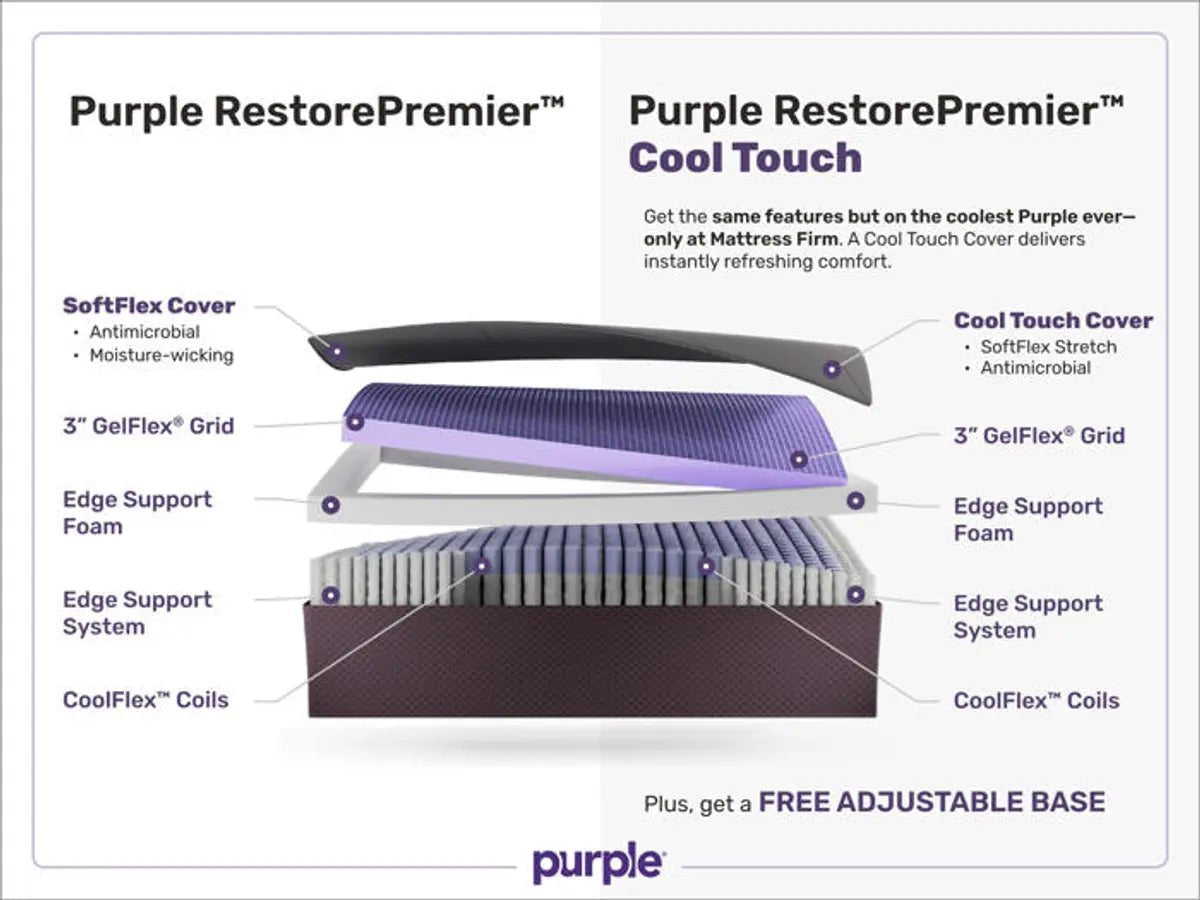 Purple RestorePremier™

SoftFlex Cover
• Antimicrobial
• Moisture-wicking

3" GelFlex® Grid

Edge Support Foam

Edge Support System

CoolFlex™ Coils

Purple RestorePremier™ Cool Touch

Get the same features but on the coolest Purple ever—only at Mattress Firm. A Cool Touch Cover delivers instantly refreshing comfort.

Cool Touch Cover
• SoftFlex Stretch
• Antimicrobial

3" GelFlex® Grid

Edge Support Foam

Edge Support System

CoolFlex™ Coils

Plus, get a FREE ADJUSTABLE BASE

purple